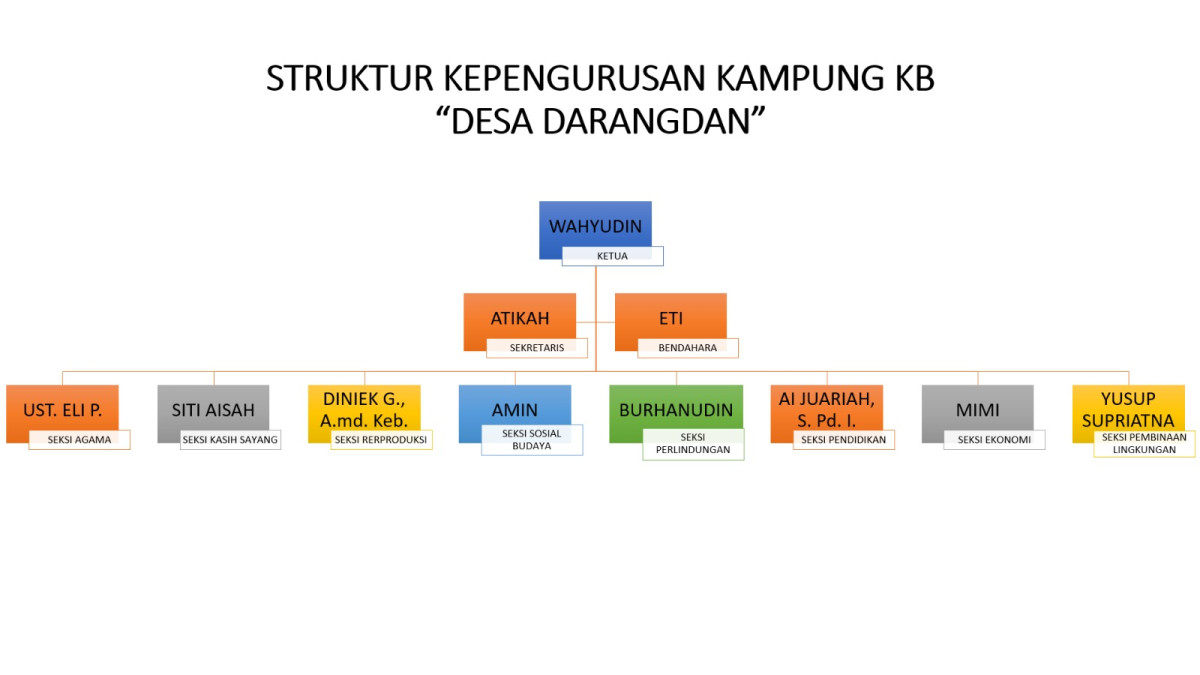 STRUKTUR KEPENGURUSAN KAMPUNG KB
“DESA DARANGDAN”

WAHYUDIN
KETUA

ATIKAH
SEKRETARIS

ETI
BENDAHARA

UST. ELI P.
SEKSI AGAMA

SITI AISAH
SEKSI KASIH SAYANG

DINIEK G., A.md. Keb.
SEKSI RERPRODUKSI

AMIN
SEKSI SOSIAL BUDAYA

BURHANUDIN
SEKSI PERLINDUNGAN

AI JUARIAH, S. Pd. I.
SEKSI PENDIDIKAN

MIMI
SEKSI EKONOMI

YUSUP SUPRIATNA
SEKSI PEMBINAAN LINGKUNGAN